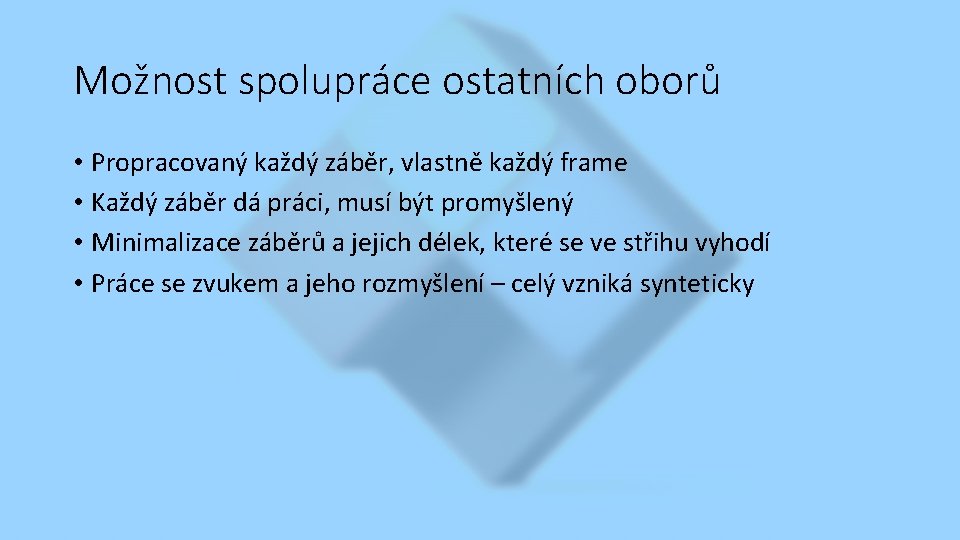 Možnost spolupráce ostatních oborů

• Propracovaný každý záběr, vlastně každý frame
• Každý záběr dá práci, musí být promyšlený
• Minimalizace záběrů a jejich délek, které se ve střihu vyhodí
• Práce se zvukem a jeho rozmyšlení – celý vzniká synteticky